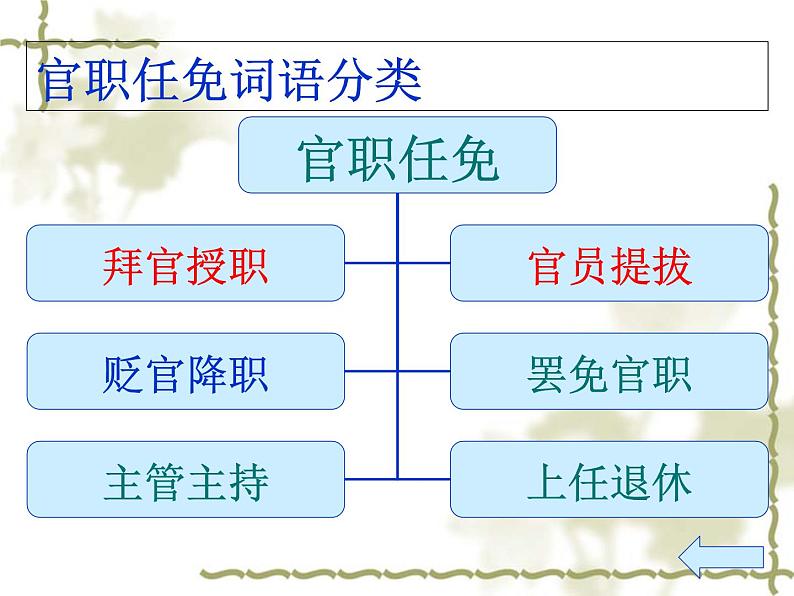 官职任免词语分类

官职任免

拜官授职

官员提拔

贬官降职

罢免官职

主管主持

上任退休